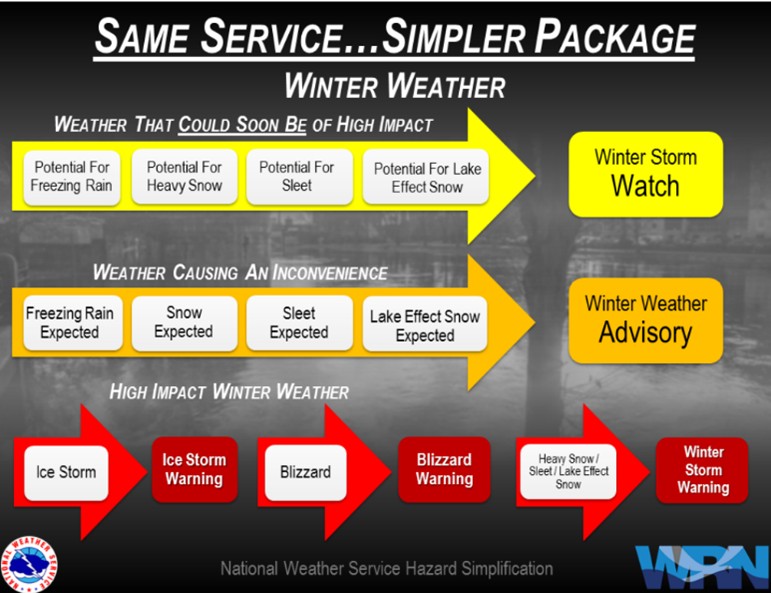 SAME SERVICE…SIMPLER PACKAGE

WINTER WEATHER

WEATHER THAT COULD SOON BE OF HIGH IMPACT

Potential For Freezing Rain

Potential For Heavy Snow

Potential For Sleet

Potential For Lake Effect Snow

Winter Storm Watch

WEATHER CAUSING AN INCONVENIENCE

Freezing Rain Expected

Snow Expected

Sleet Expected

Lake Effect Snow Expected

Winter Weather Advisory

HIGH IMPACT WINTER WEATHER

Ice Storm

Ice Storm Warning

Blizzard

Blizzard Warning

Heavy Snow / Sleet / Lake Effect Snow

Winter Storm Warning

NATIONAL WEATHER SERVICE

National Weather Service Hazard Simplification

WRN